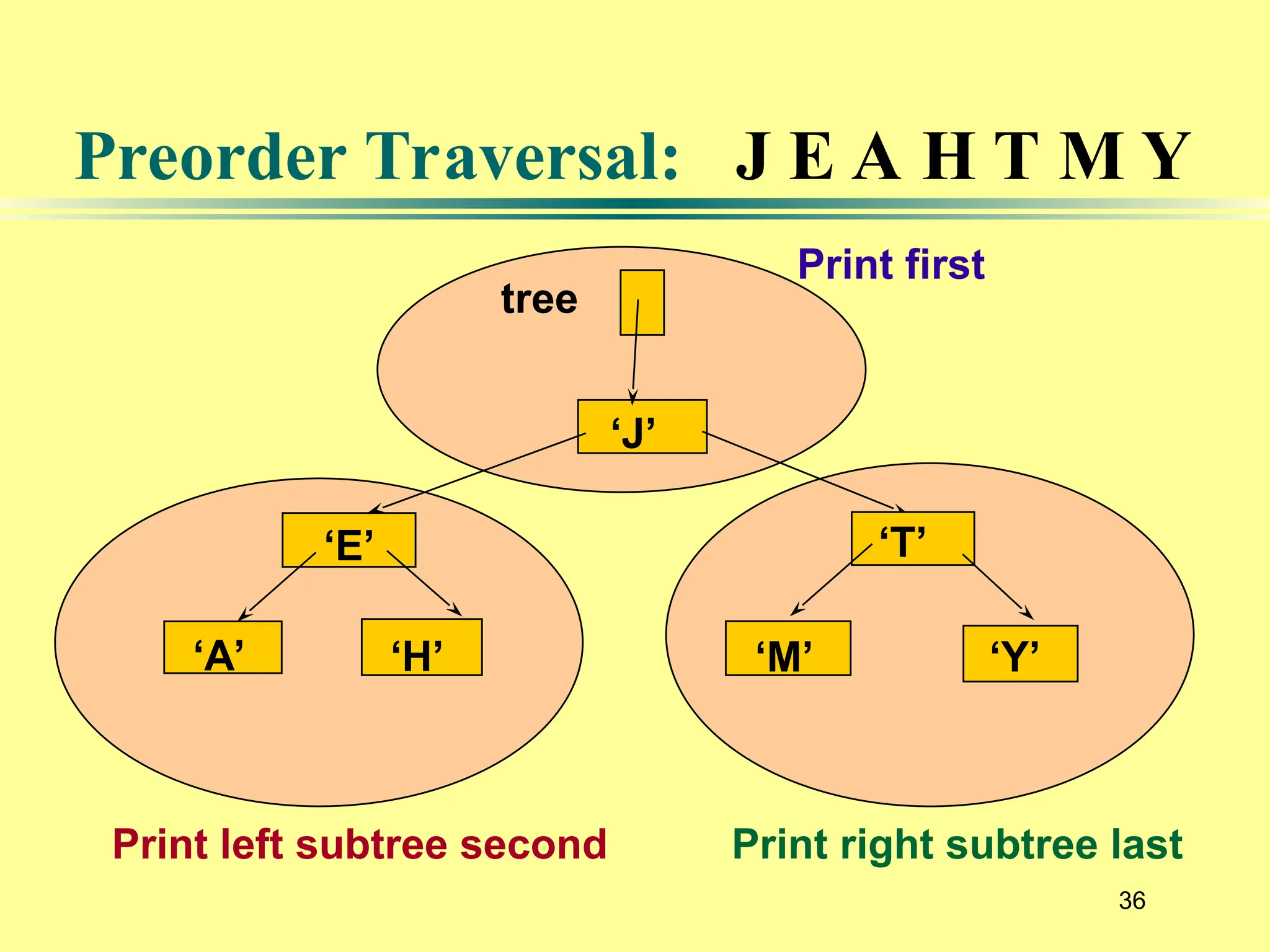 Preorder Traversal: J E A H T M Y

Print first

tree

‘J’

‘E’

‘T’

‘A’

‘H’

‘M’

‘Y’

Print left subtree second

Print right subtree last

36